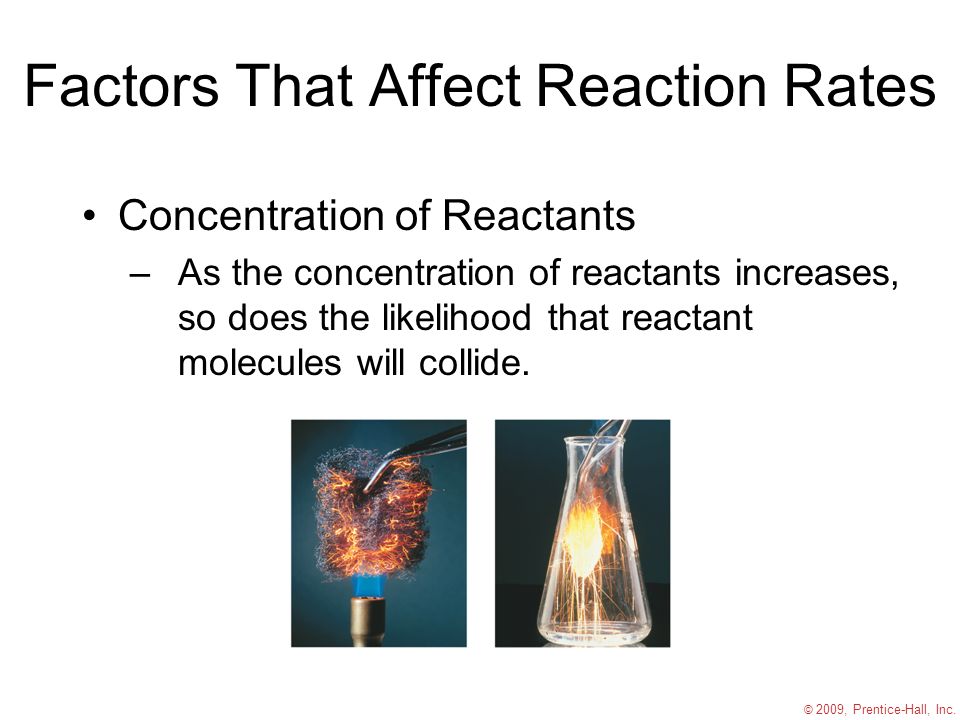 Factors That Affect Reaction Rates

• Concentration of Reactants

– As the concentration of reactants increases, so does the likelihood that reactant molecules will collide.

© 2009, Prentice-Hall, Inc.